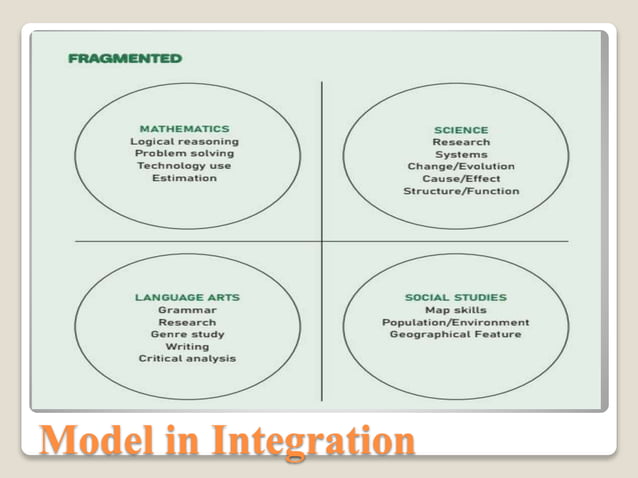 FRAGMENTED

MATHEMATICS
Logical reasoning
Problem solving
Technology use
Estimation

SCIENCE
Research
Systems
Change/Evolution
Cause/Effect
Structure/Function

LANGUAGE ARTS
Grammar
Research
Genre study
Writing
Critical analysis

SOCIAL STUDIES
Map skills
Population/Environment
Geographical Feature

Model in Integration